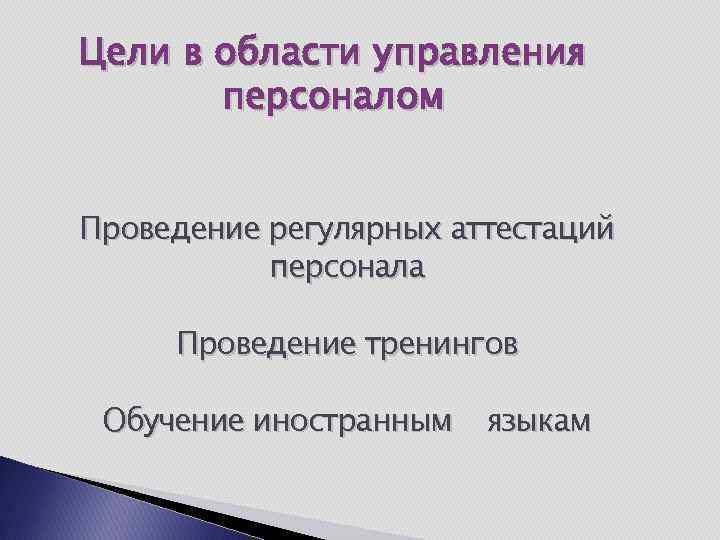 Цели в области управления персоналом

Проведение регулярных аттестаций персонала

Проведение тренингов

Обучение иностранным языкам